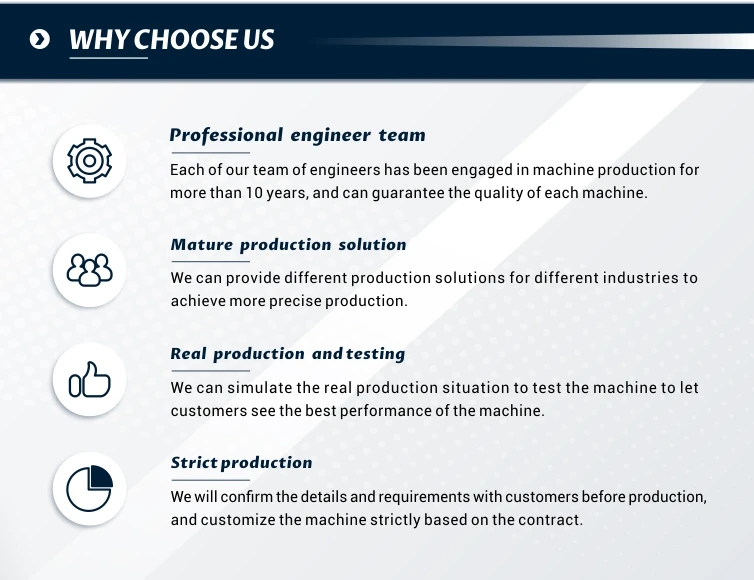 WHY CHOOSE US

Professional engineer team

Each of our team of engineers has been engaged in machine production for more than 10 years, and can guarantee the quality of each machine.

Mature production solution

We can provide different production solutions for different industries to achieve more precise production.

Real production and testing

We can simulate the real production situation to test the machine to let customers see the best performance of the machine.

Strict production

We will confirm the details and requirements with customers before production, and customize the machine strictly based on the contract.